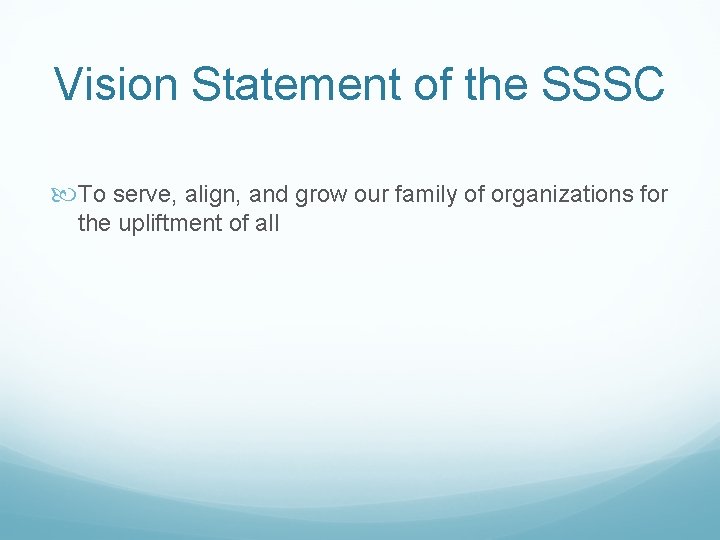 Vision Statement of the SSSC

To serve, align, and grow our family of organizations for the upliftment of all